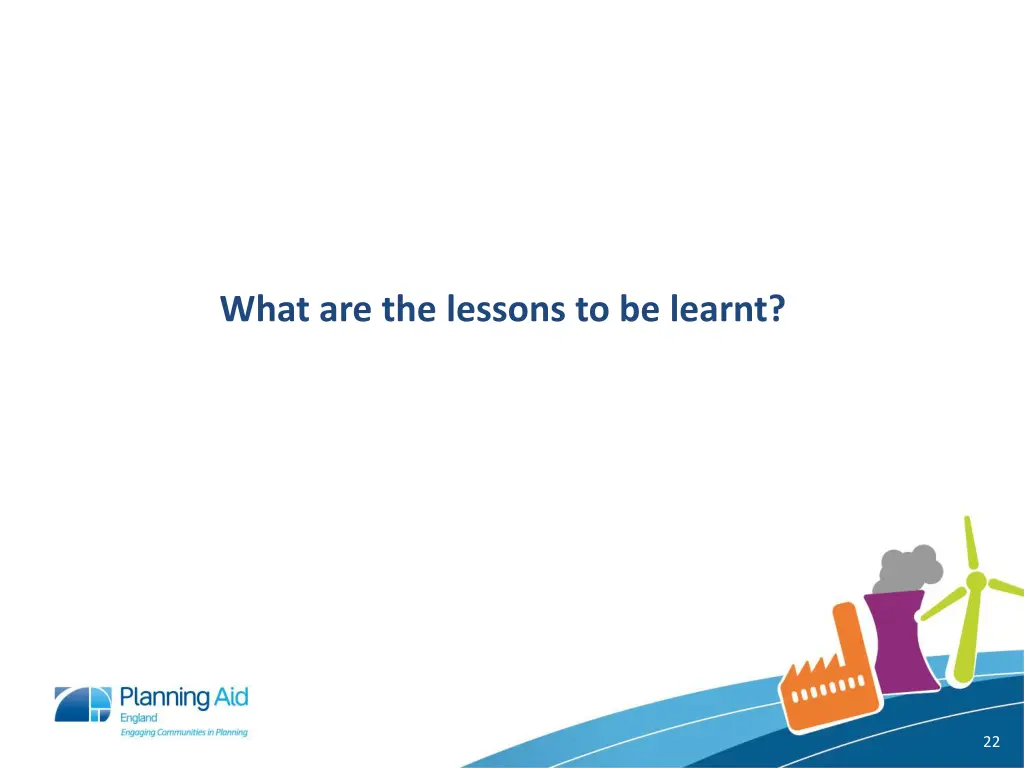 What are the lessons to be learnt?

Planning Aid
England
Engaging Communities in Planning

22